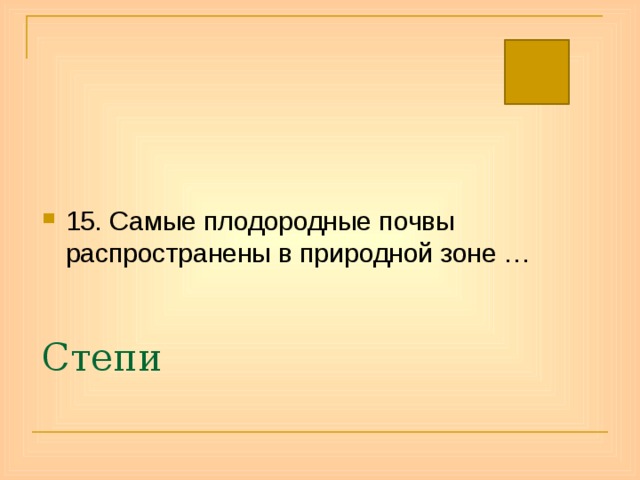 15. Самые плодородные почвы распространены в природной зоне …

Степи